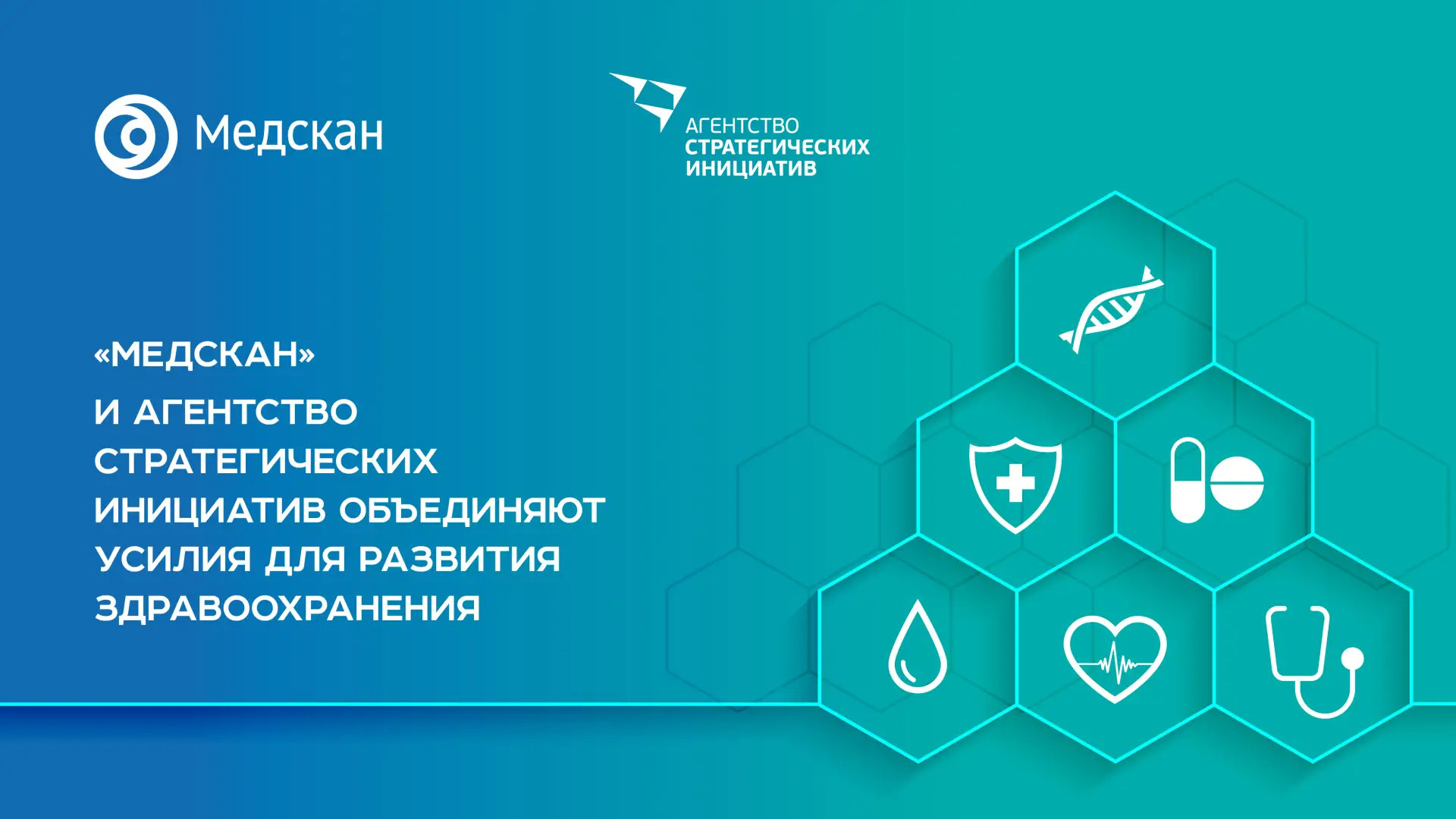 Медскан

АГЕНТСТВО
СТРАТЕГИЧЕСКИХ
ИНИЦИАТИВ

«МЕДСКАН»

И АГЕНТСТВО СТРАТЕГИЧЕСКИХ ИНИЦИАТИВ ОБЪЕДИНЯЮТ УСИЛИЯ ДЛЯ РАЗВИТИЯ ЗДРАВООХРАНЕНИЯ